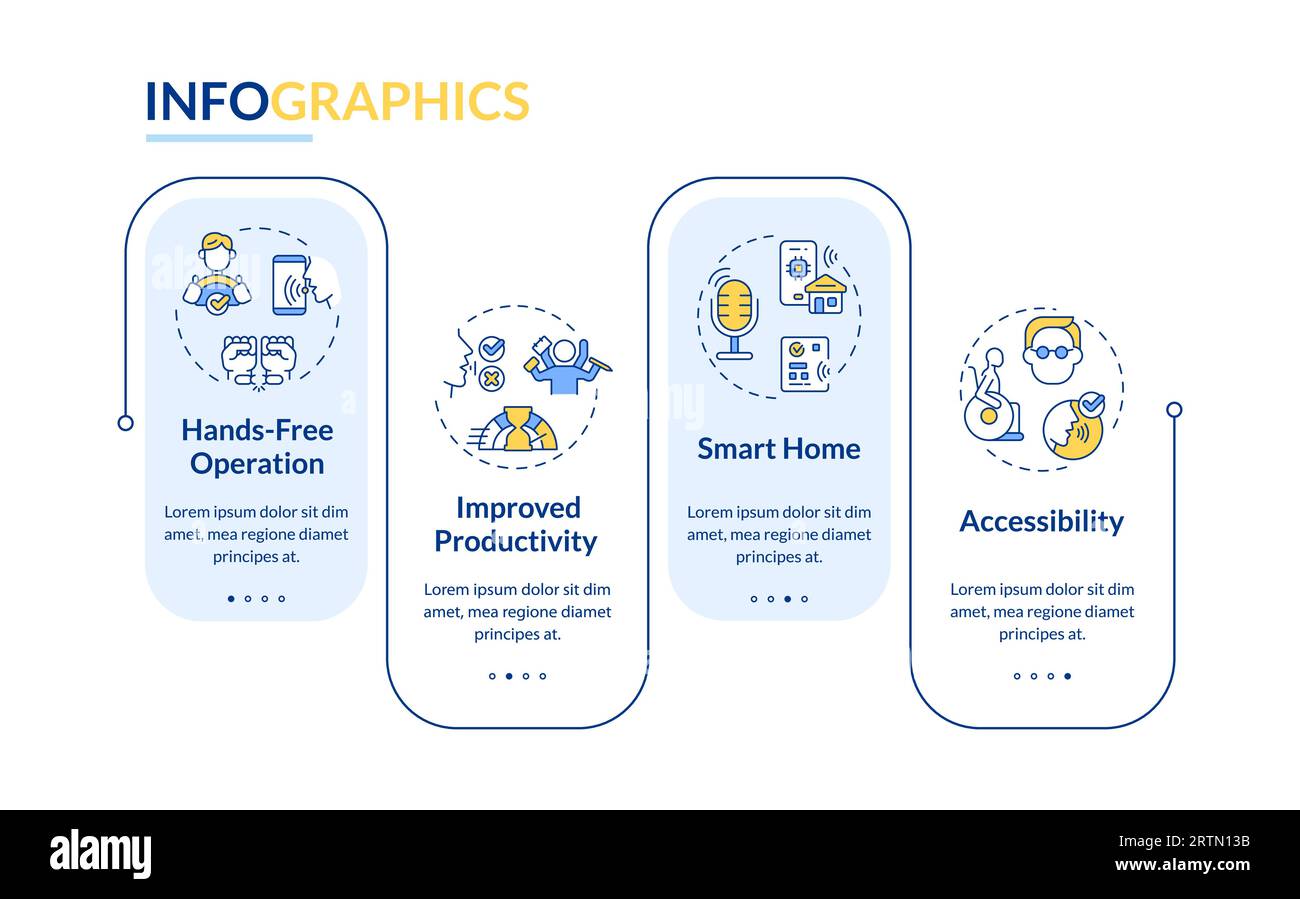 INFOGRAPHICS

Hands-Free Operation

Lorem ipsum dolor sit dim amet, mea regione diamet principes at.

Improved Productivity

Lorem ipsum dolor sit dim amet, mea regione diamet principes at.

Smart Home

Lorem ipsum dolor sit dim amet, mea regione diamet principes at.

Accessibility

Lorem ipsum dolor sit dim amet, mea regione diamet principes at.

alamy

Image ID: 2RTN13B
www.alamy.com